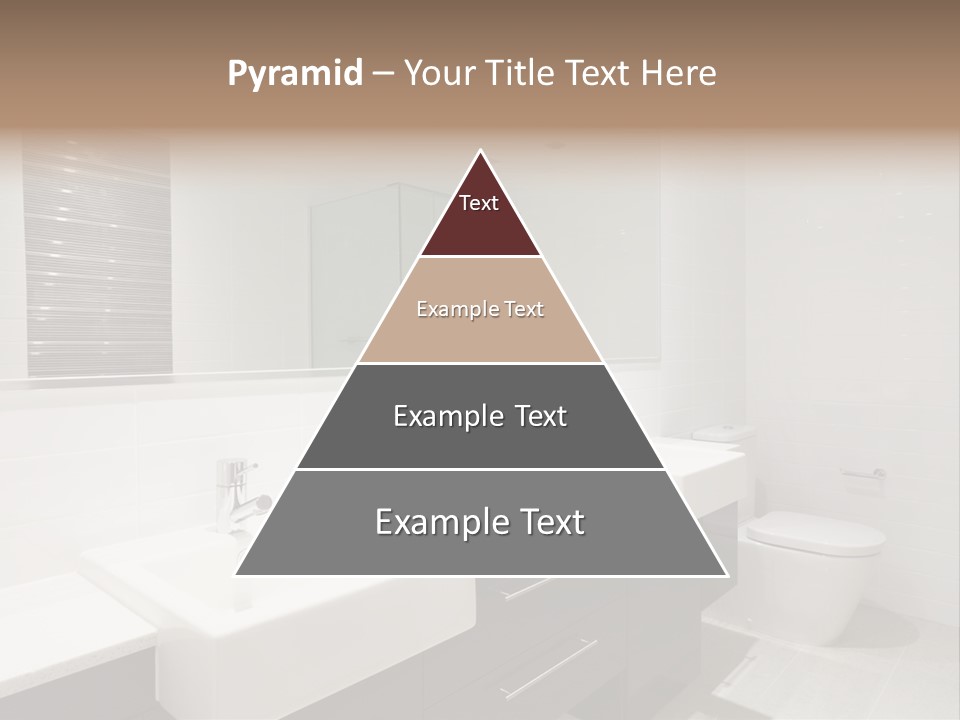 Pyramid – Your Title Text Here

Text

Example Text

Example Text

Example Text